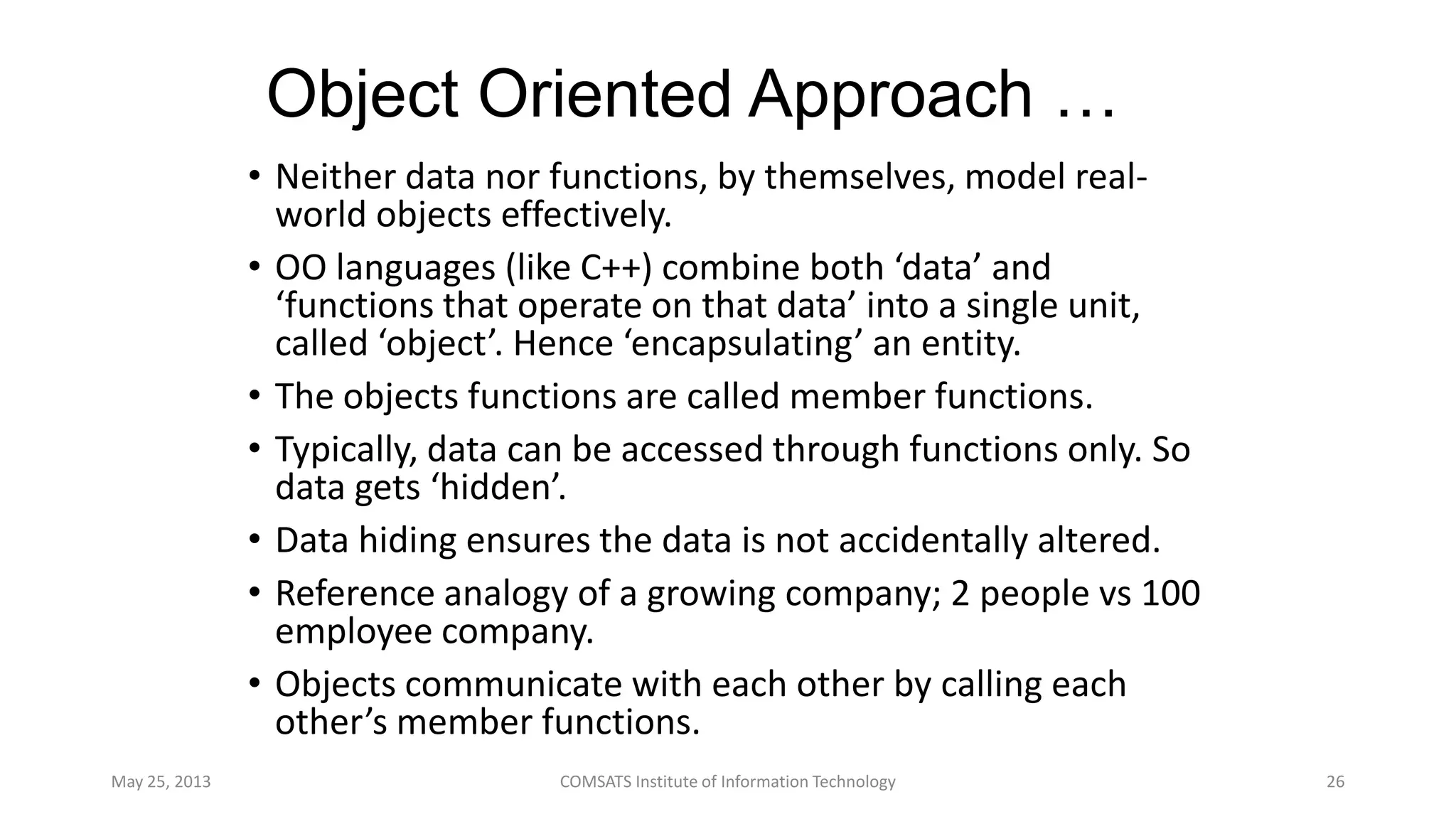 Object Oriented Approach …

• Neither data nor functions, by themselves, model real-world objects effectively.

• OO languages (like C++) combine both ‘data’ and ‘functions that operate on that data’ into a single unit, called ‘object’. Hence ‘encapsulating’ an entity.

• The objects functions are called member functions.

• Typically, data can be accessed through functions only. So data gets ‘hidden’.

• Data hiding ensures the data is not accidentally altered.

• Reference analogy of a growing company; 2 people vs 100 employee company.

• Objects communicate with each other by calling each other’s member functions.

May 25, 2013

COMSATS Institute of Information Technology

26